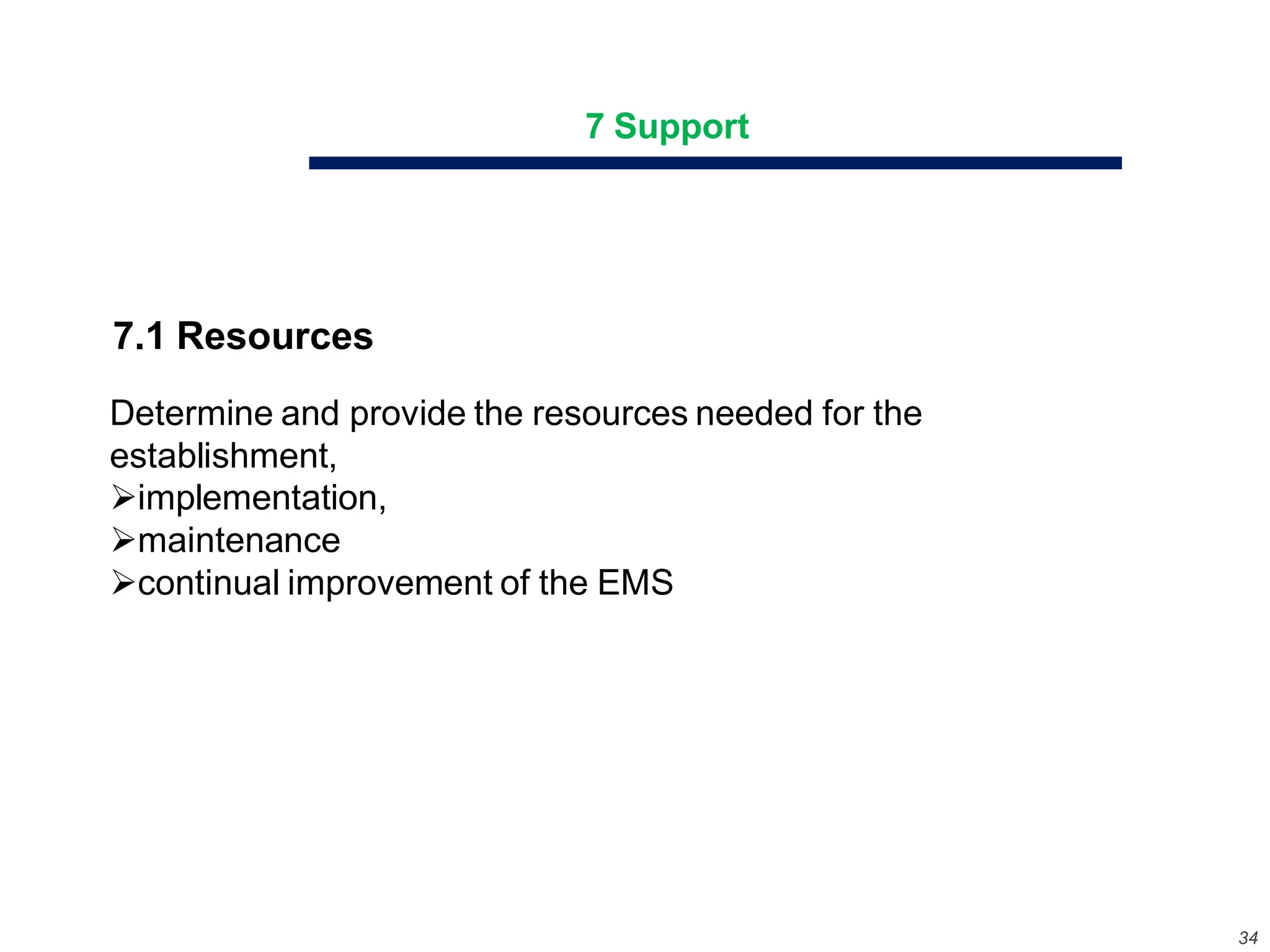 7 Support

7.1 Resources

Determine and provide the resources needed for the establishment,
➢implementation,
➢maintenance
➢continual improvement of the EMS

34